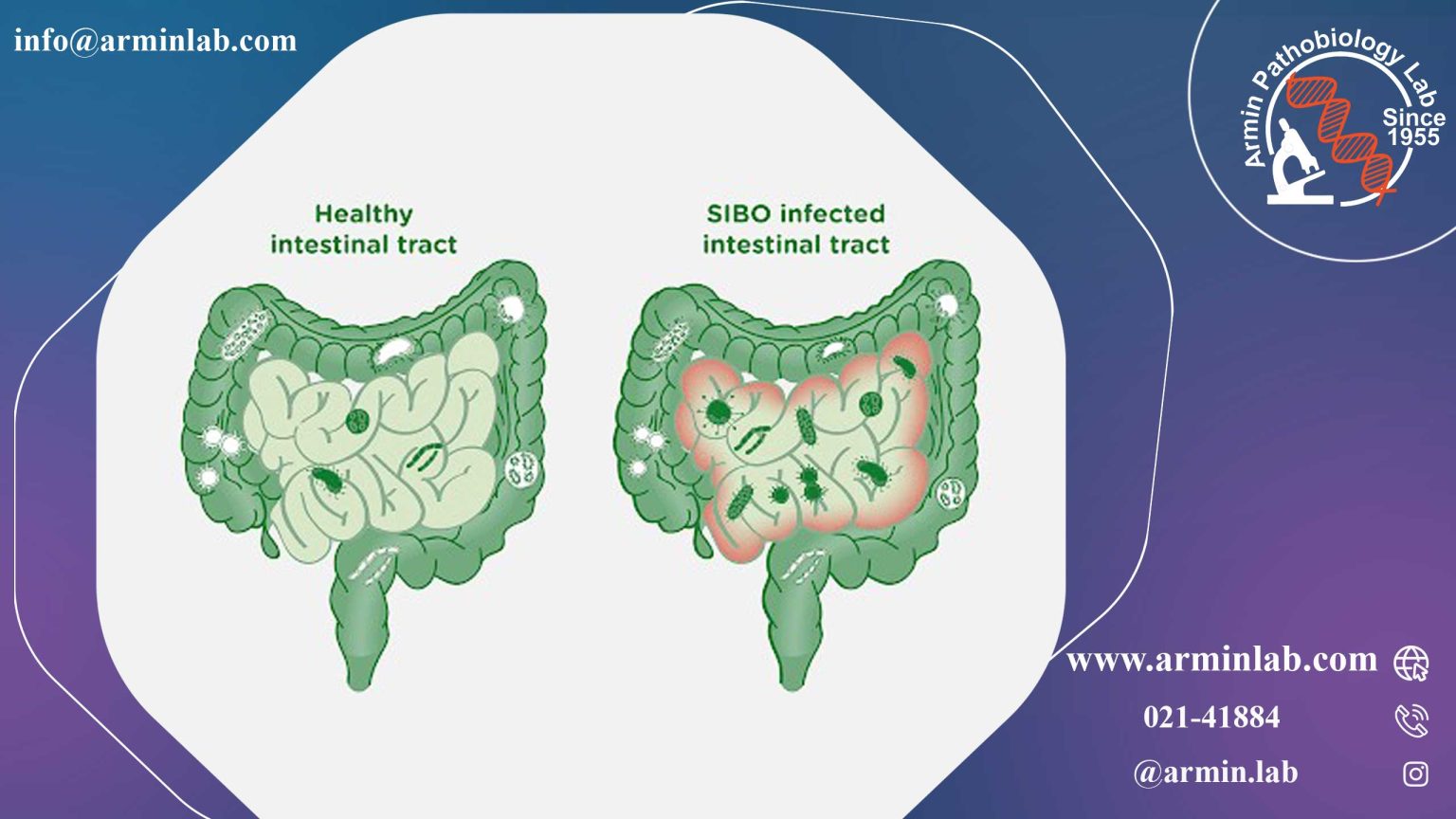 info@arminlab.com

Armin Pathobiology Lab
Since 1955

Healthy intestinal tract

SIBO infected intestinal tract

www.arminlab.com

021-41884

@armin.lab